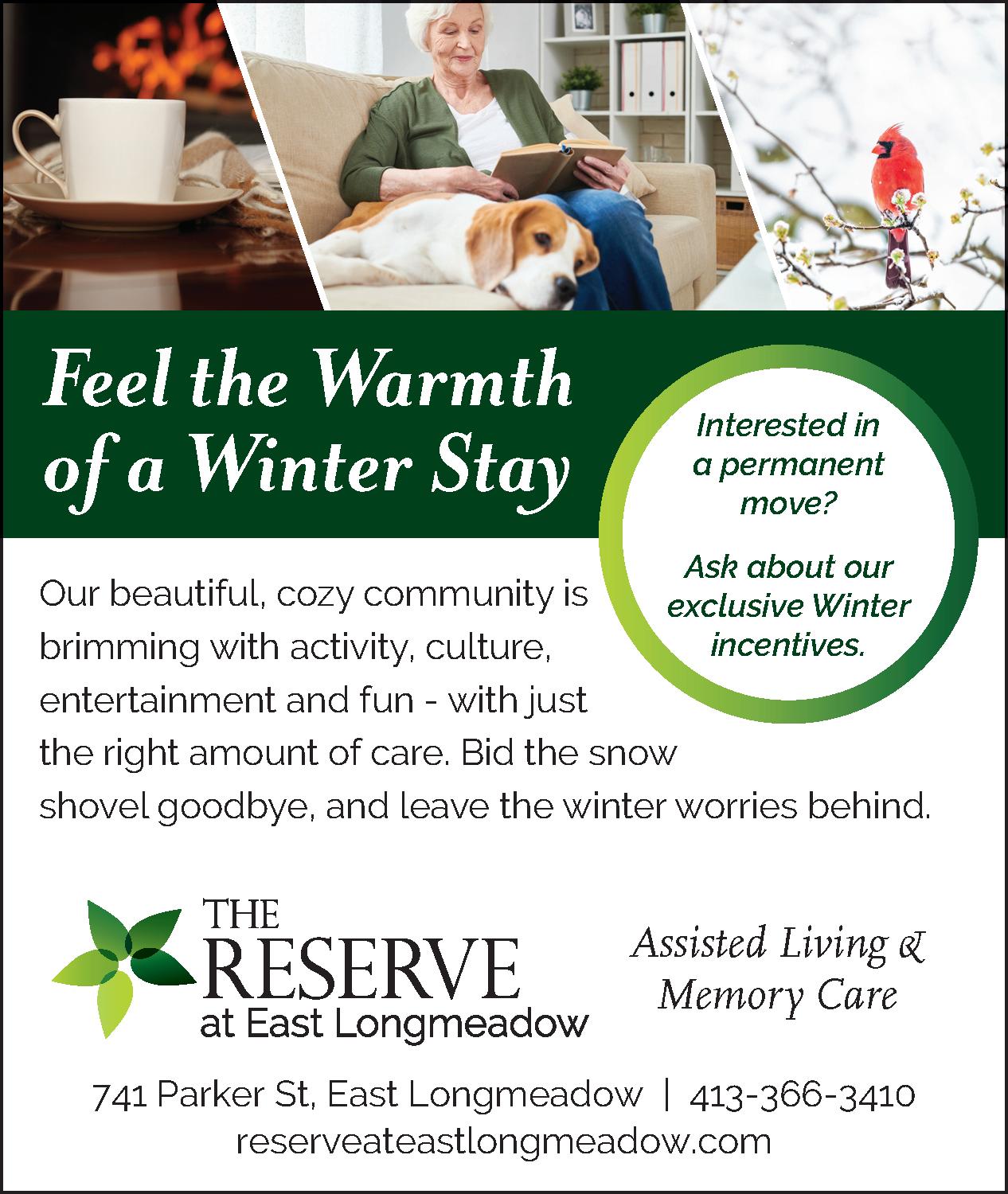 Feel the Warmth of a Winter Stay

Interested in a permanent move?

Ask about our exclusive Winter incentives.

Our beautiful, cozy community is brimming with activity, culture, entertainment and fun - with just the right amount of care. Bid the snow shovel goodbye, and leave the winter worries behind.

THE RESERVE at East Longmeadow

Assisted Living & Memory Care

741 Parker St, East Longmeadow | 413-366-3410
reserveateastlongmeadow.com